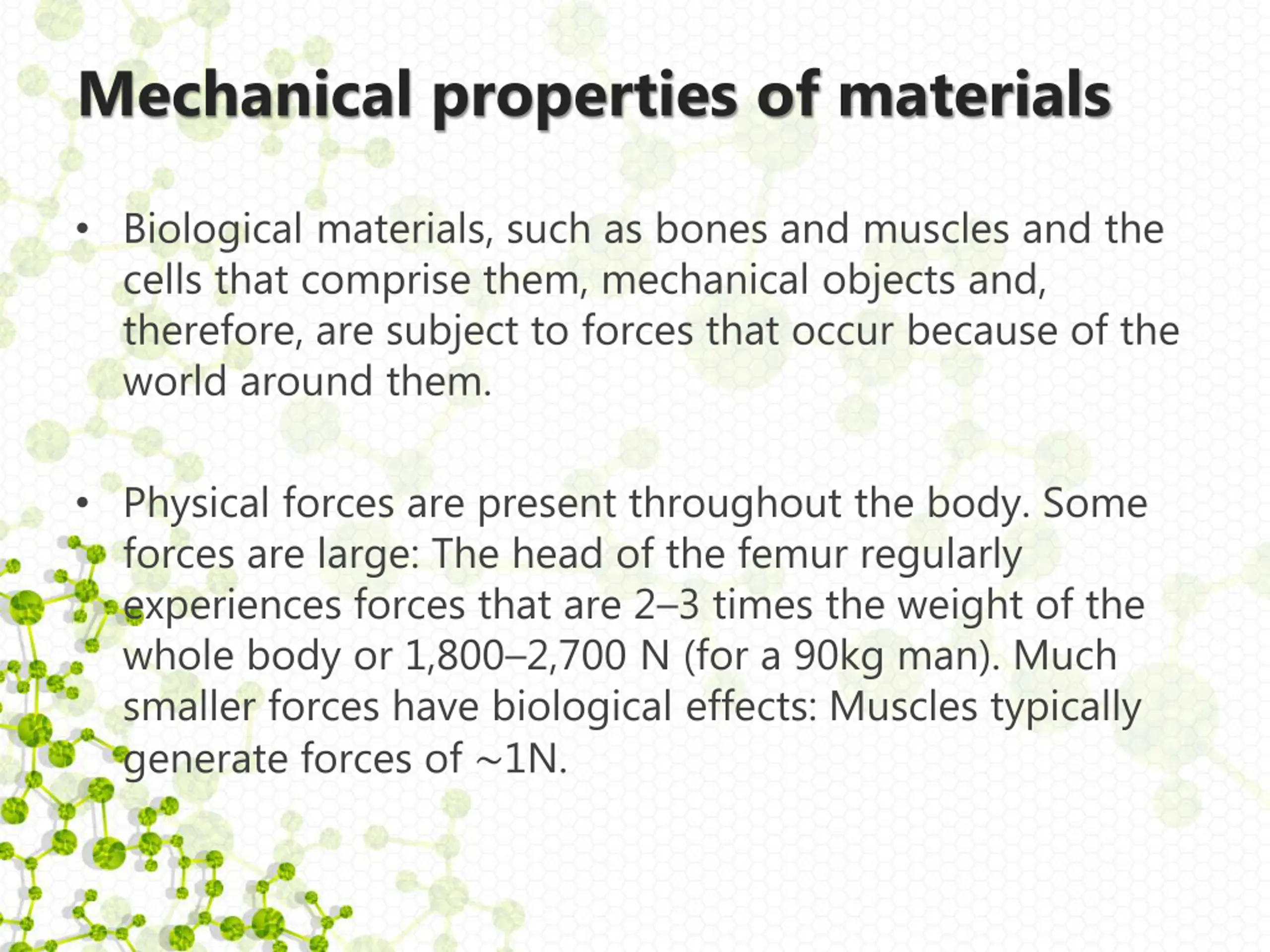 Mechanical properties of materials

• Biological materials, such as bones and muscles and the cells that comprise them, mechanical objects and, therefore, are subject to forces that occur because of the world around them.

• Physical forces are present throughout the body. Some forces are large: The head of the femur regularly experiences forces that are 2–3 times the weight of the whole body or 1,800–2,700 N (for a 90kg man). Much smaller forces have biological effects: Muscles typically generate forces of ~1N.